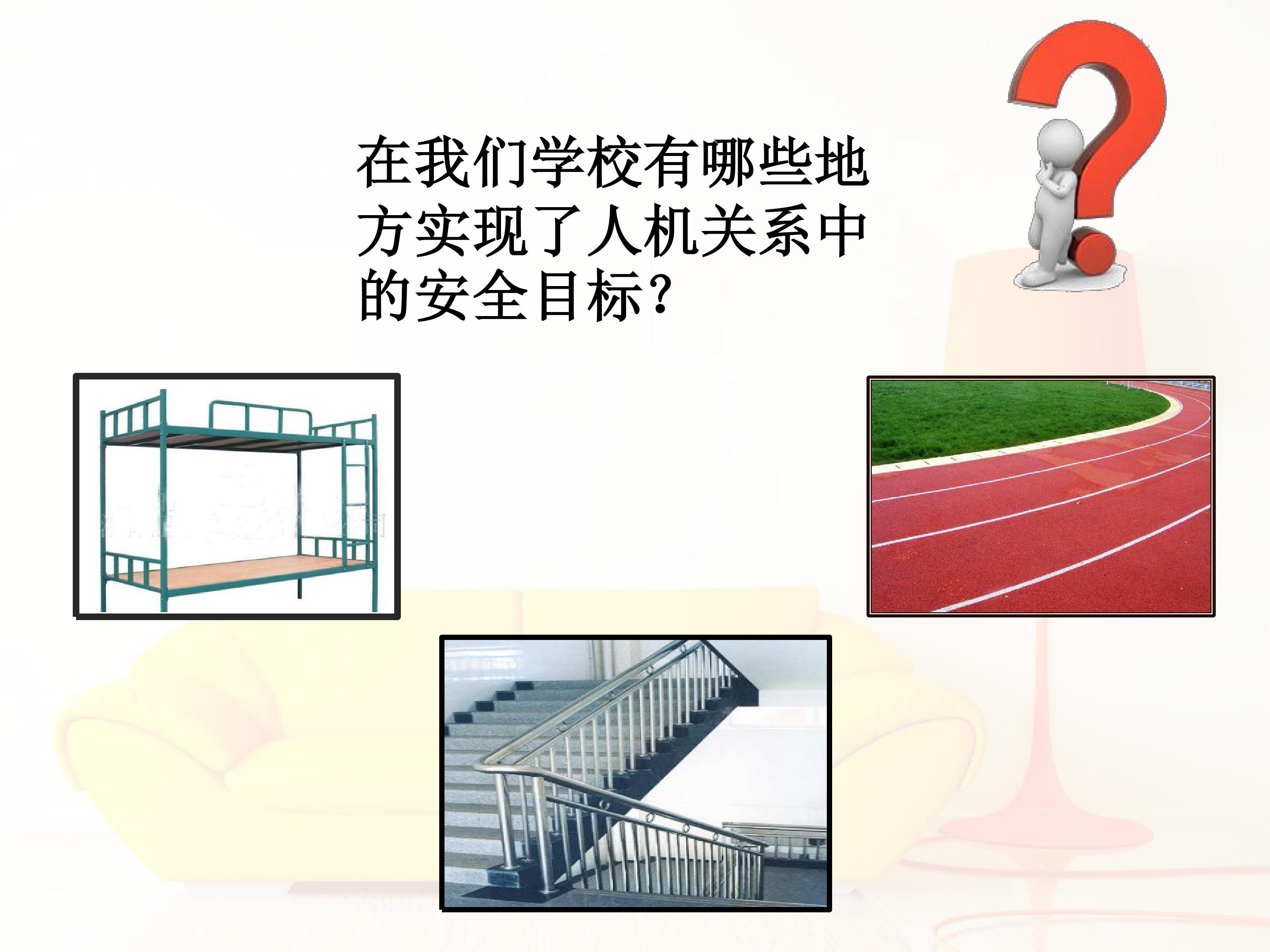 在我们学校有哪些地方实现了人机关系中的安全目标？